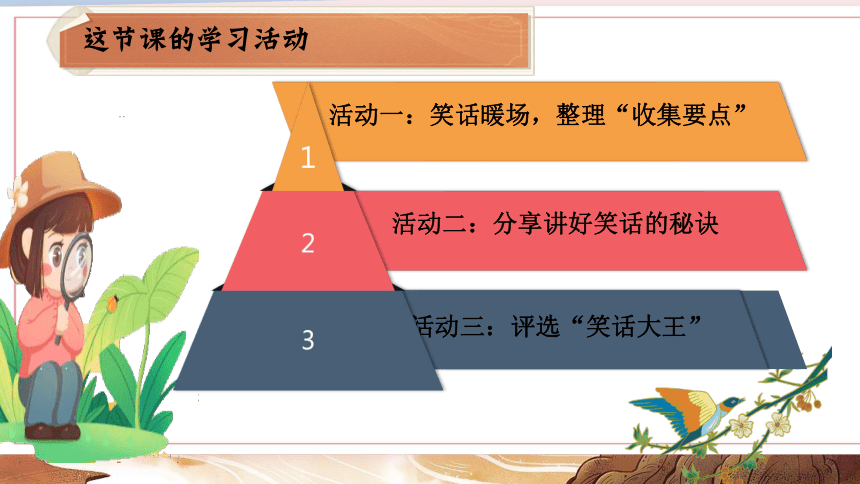 这节课的学习活动

1
活动一：笑话暖场，整理“收集要点”

2
活动二：分享讲好笑话的秘诀

3
活动三：评选“笑话大王”